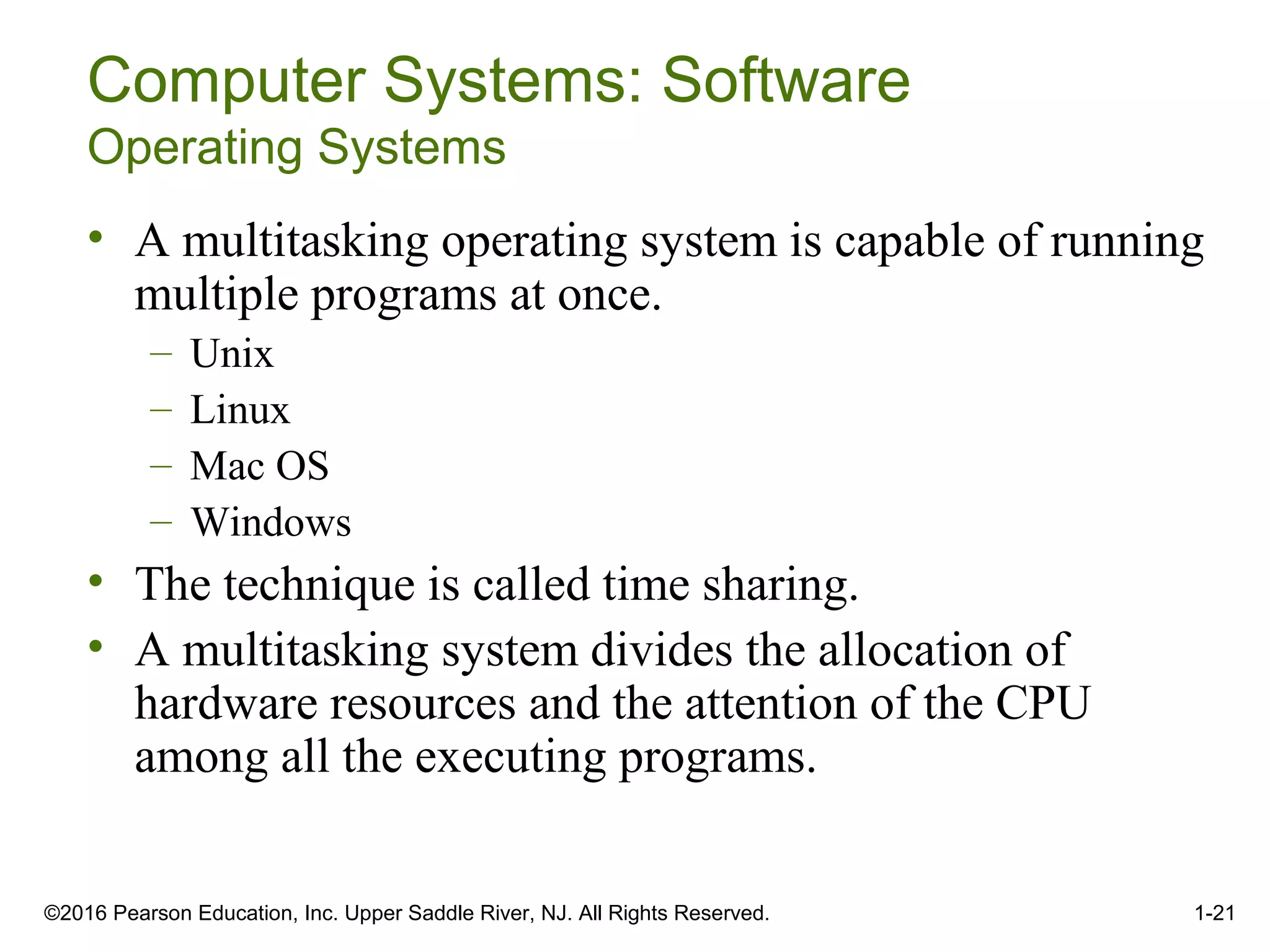 Computer Systems: Software
Operating Systems

• A multitasking operating system is capable of running multiple programs at once.
  – Unix
  – Linux
  – Mac OS
  – Windows
• The technique is called time sharing.
• A multitasking system divides the allocation of hardware resources and the attention of the CPU among all the executing programs.

©2016 Pearson Education, Inc. Upper Saddle River, NJ. All Rights Reserved.

1-21